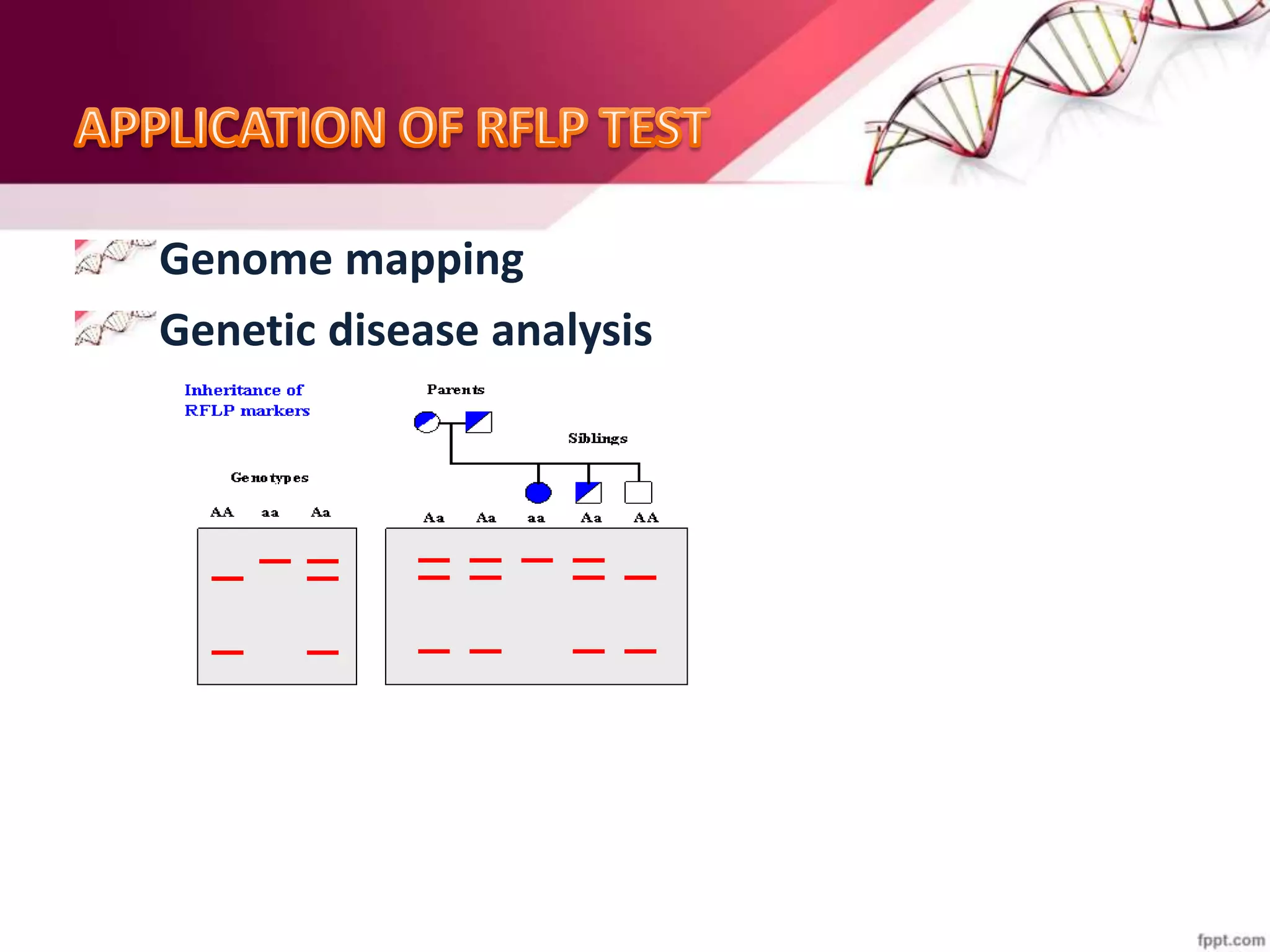 APPLICATION OF RFLP TEST

Genome mapping

Genetic disease analysis

Inheritance of RFLP markers

Parents

Siblings

Genotypes

AA aa Aa

Aa Aa aa Aa AA

fppt.com